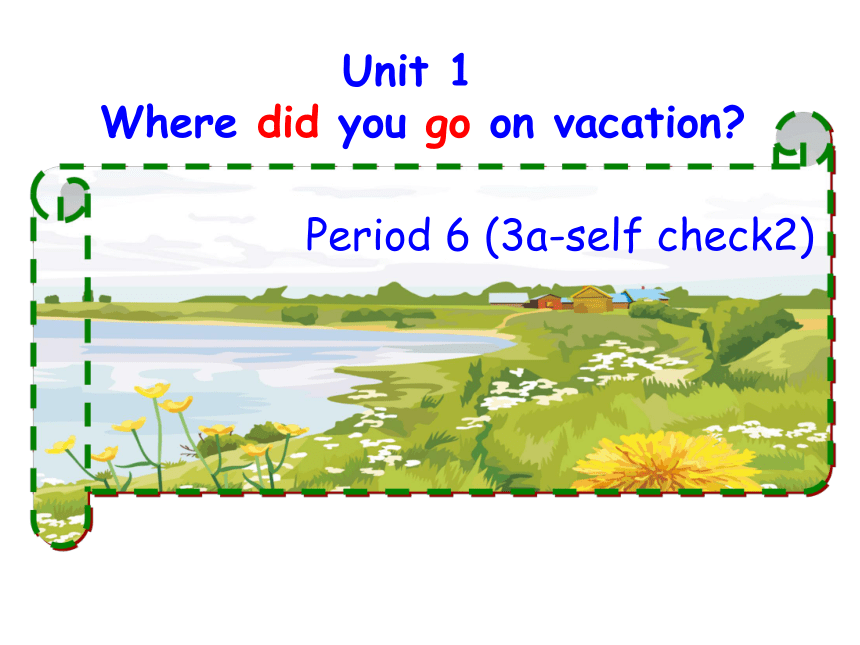 Unit 1
Where did you go on vacation?

Period 6 (3a-self check2)